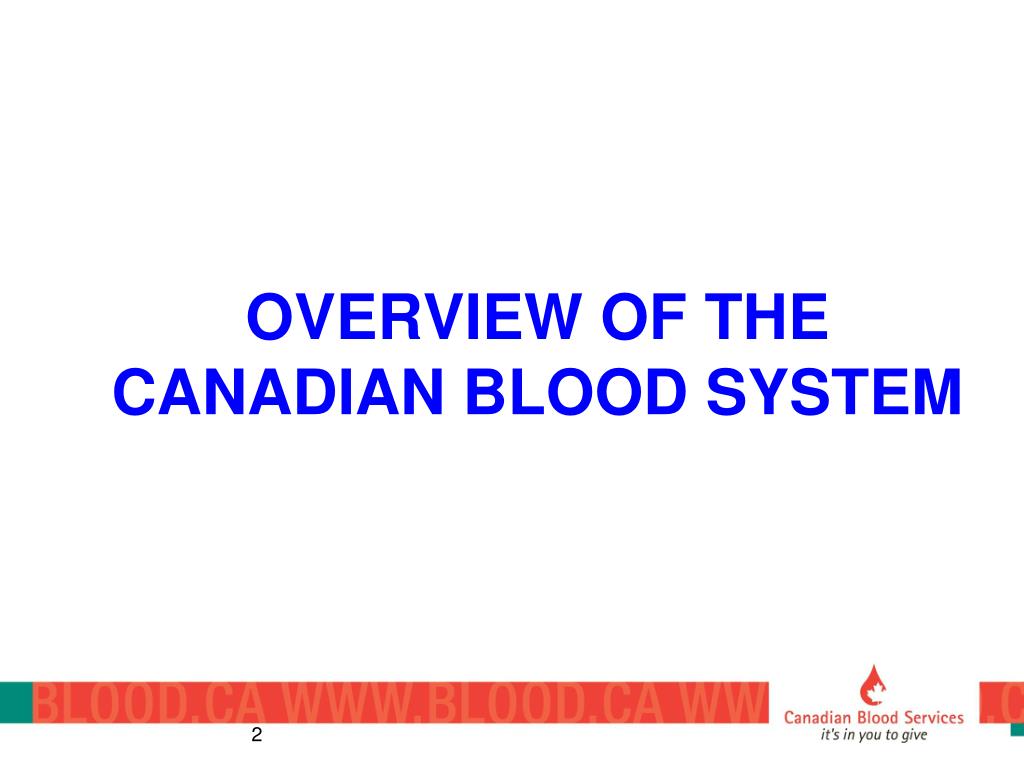 OVERVIEW OF THE CANADIAN BLOOD SYSTEM

BLOOD.CA WWW.BLOOD.CA WW

Canadian Blood Services
it's in you to give

2